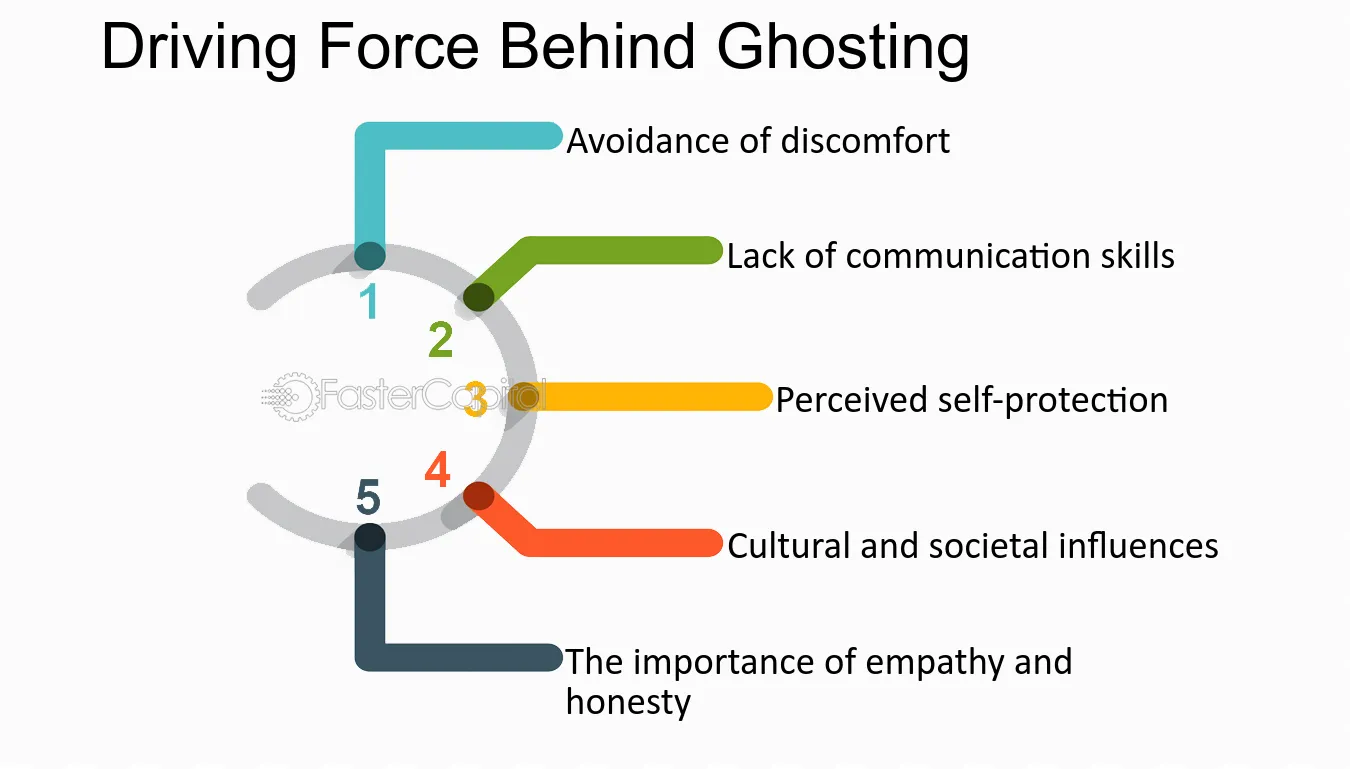 Driving Force Behind Ghosting

1

Avoidance of discomfort

2

Lack of communication skills

3

Perceived self-protection

4

Cultural and societal influences

5

The importance of empathy and honesty

FasterCapital